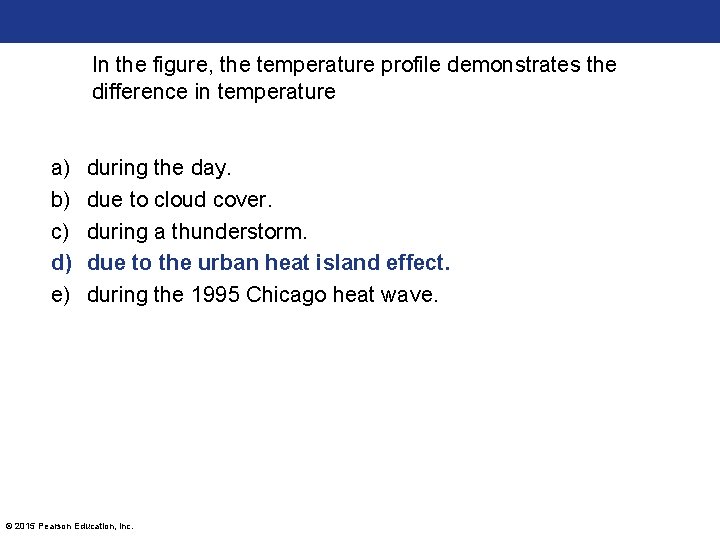 In the figure, the temperature profile demonstrates the difference in temperature

a) during the day.
b) due to cloud cover.
c) during a thunderstorm.
d) due to the urban heat island effect.
e) during the 1995 Chicago heat wave.

© 2015 Pearson Education, Inc.